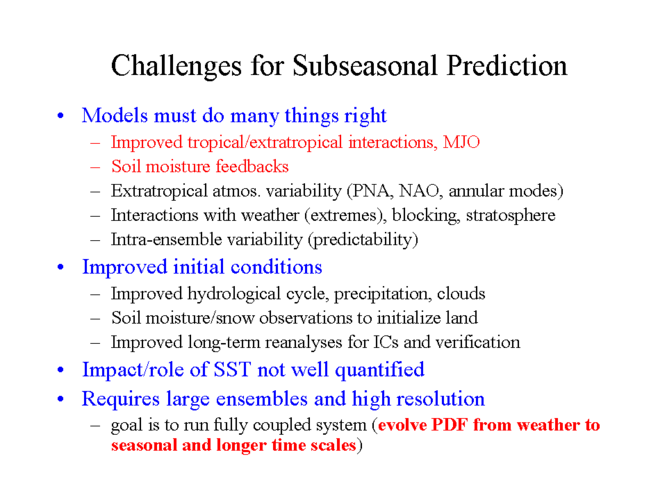 Challenges for Subseasonal Prediction

• Models must do many things right
– Improved tropical/extratropical interactions, MJO
– Soil moisture feedbacks
– Extratropical atmos. variability (PNA, NAO, annular modes)
– Interactions with weather (extremes), blocking, stratosphere
– Intra-ensemble variability (predictability)

• Improved initial conditions
– Improved hydrological cycle, precipitation, clouds
– Soil moisture/snow observations to initialize land
– Improved long-term reanalyses for ICs and verification

• Impact/role of SST not well quantified

• Requires large ensembles and high resolution
– goal is to run fully coupled system (evolve PDF from weather to seasonal and longer time scales)